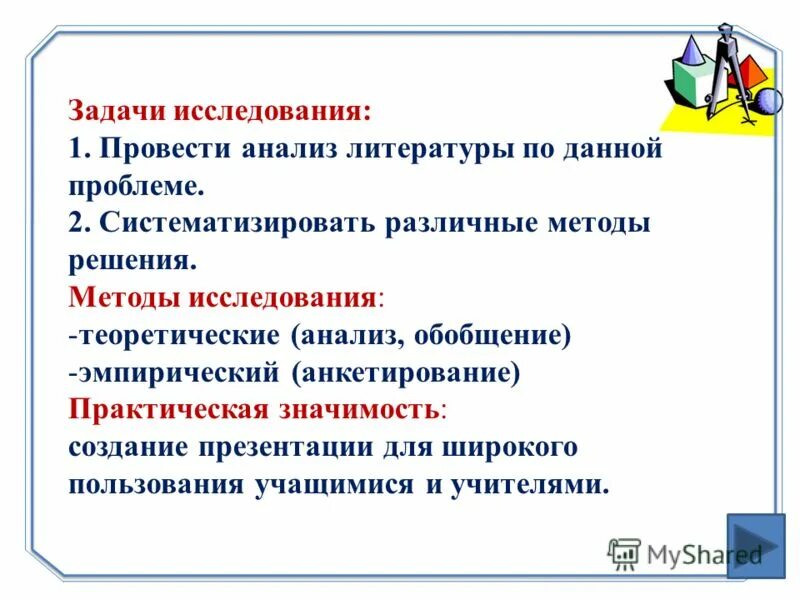 Задачи исследования:
1. Провести анализ литературы по данной проблеме.
2. Систематизировать различные методы решения.
Методы исследования:
-теоретические (анализ, обобщение)
-эмпирический (анкетирование)
Практическая значимость:
создание презентации для широкого пользования учащимися и учителями.

MyShared